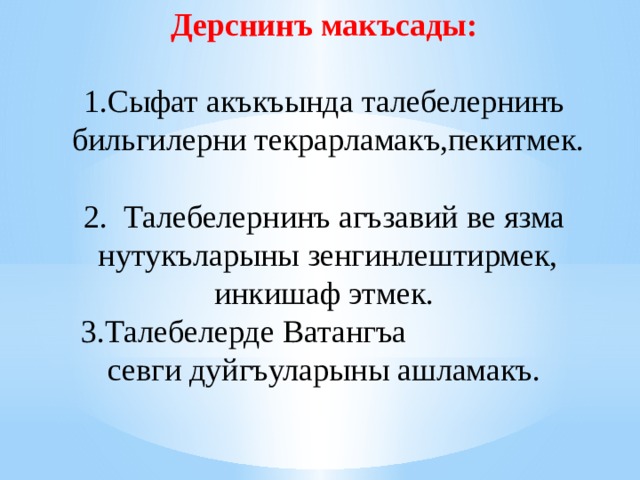 Дерснинъ макъсады:

1.Сыфат акъкъында талебелернинъ бильгилерни текрарламакъ,пекитмек.

2.  Талебелернинъ агъзавий ве язма нутукъларыны зенгинлештирмек, инкишаф этмек.

3.Талебелерде Ватангъа севги дуйгъуларыны ашламакъ.